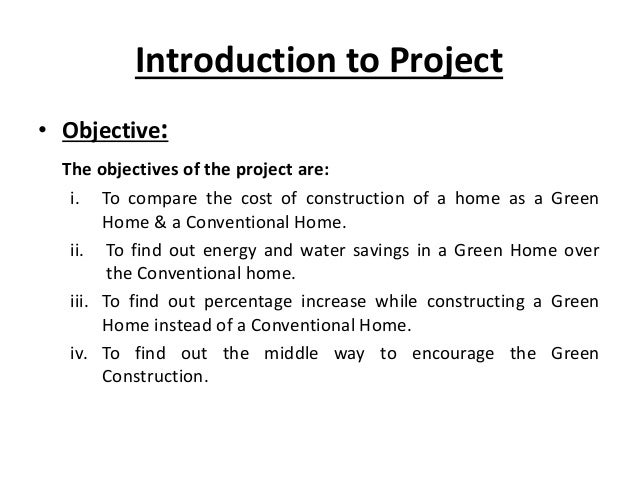 Introduction to Project

• Objective:

The objectives of the project are:

i. To compare the cost of construction of a home as a Green Home & a Conventional Home.

ii. To find out energy and water savings in a Green Home over the Conventional home.

iii. To find out percentage increase while constructing a Green Home instead of a Conventional Home.

iv. To find out the middle way to encourage the Green Construction.